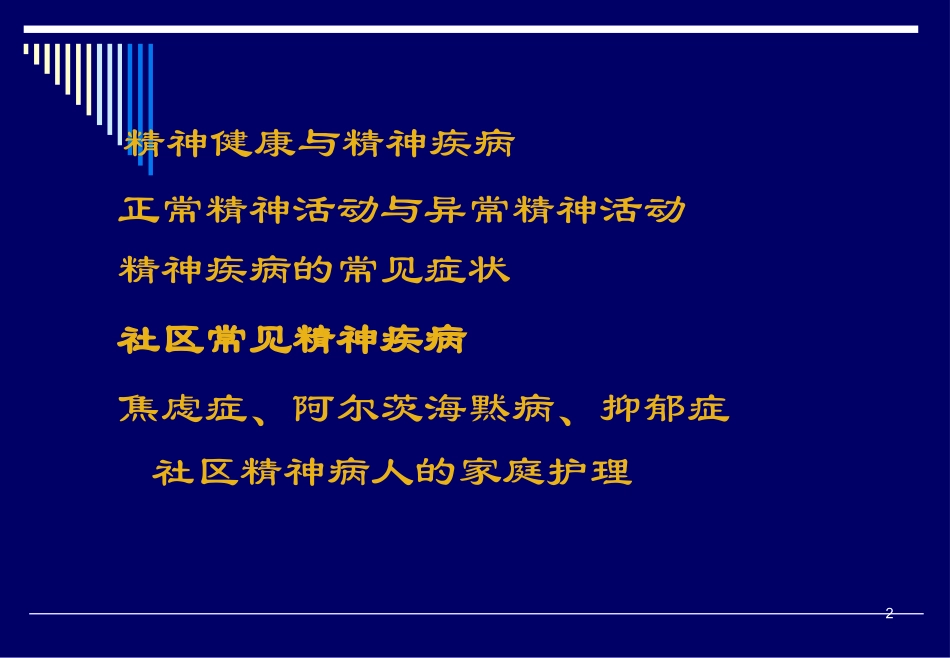 精神健康与精神疾病

正常精神活动与异常精神活动

精神疾病的常见症状

社区常见精神疾病

焦虑症、阿尔茨海默病、抑郁症

社区精神病人的家庭护理

2